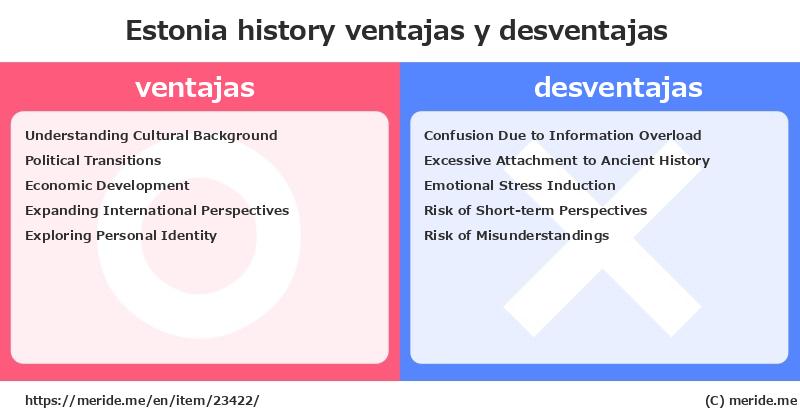 Estonia history ventajas y desventajas

ventajas

Understanding Cultural Background
Political Transitions
Economic Development
Expanding International Perspectives
Exploring Personal Identity

desventajas

Confusion Due to Information Overload
Excessive Attachment to Ancient History
Emotional Stress Induction
Risk of Short-term Perspectives
Risk of Misunderstandings

https://meride.me/en/item/23422/

(C) meride.me